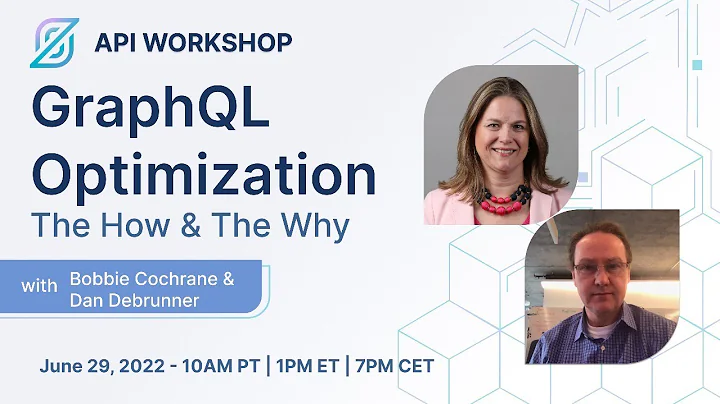 API WORKSHOP

GraphQL Optimization

The How & The Why

with Bobbie Cochrane & Dan Debrunner

June 29, 2022 - 10AM PT | 1PM ET | 7PM CET